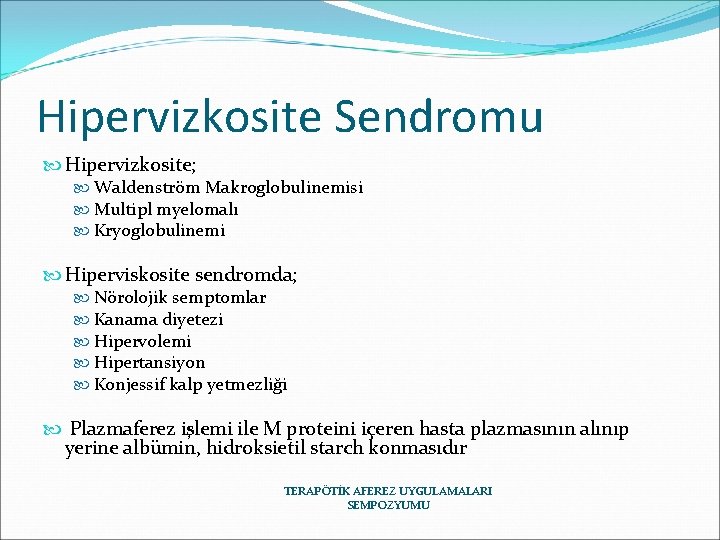 Hipervizkosite Sendromu

Hipervizkosite;
Waldenström Makroglobulinemisi
Multipl myelomalı
Kryoglobulinemi

Hiperviskosite sendromda;
Nörolojik semptomlar
Kanama diyetezi
Hipervolemi
Hipertansiyon
Konjessif kalp yetmezliği

Plazmaferez işlemi ile M proteini içeren hasta plazmasının alınıp yerine albümin, hidroksietil starch konmasıdır

TERAPÖTİK AFEREZ UYGULAMALARI SEMPOZYUMU